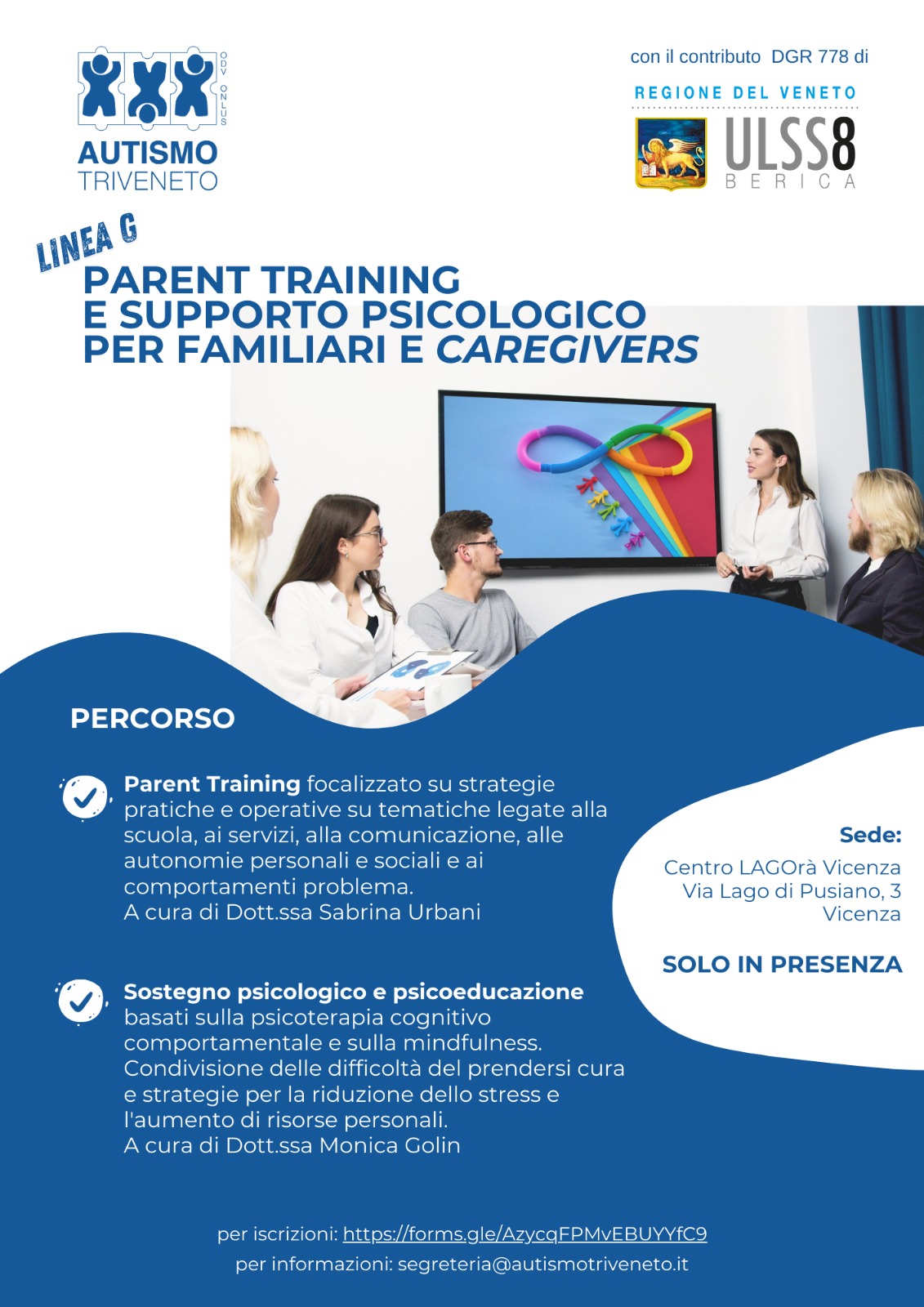 ODV ONLUS
AUTISMO
TRIVENETO

con il contributo DGR 778 di

REGIONE DEL VENETO

ULSS8
BERICA

LINEA G

PARENT TRAINING
E SUPPORTO PSICOLOGICO
PER FAMILIARI E CAREGIVERS

PERCORSO

Parent Training focalizzato su strategie pratiche e operative su tematiche legate alla scuola, ai servizi, alla comunicazione, alle autonomie personali e sociali e ai comportamenti problema.
A cura di Dott.ssa Sabrina Urbani

Sostegno psicologico e psicoeducazione basati sulla psicoterapia cognitivo comportamentale e sulla mindfulness.
Condivisione delle difficoltà del prendersi cura e strategie per la riduzione dello stress e l'aumento di risorse personali.
A cura di Dott.ssa Monica Golin

Sede:
Centro LAGOrà Vicenza
Via Lago di Pusiano, 3
Vicenza

SOLO IN PRESENZA

per iscrizioni: https://forms.gle/AzycqFPMvEBUYYfC9
per informazioni: segreteria@autismotriveneto.it